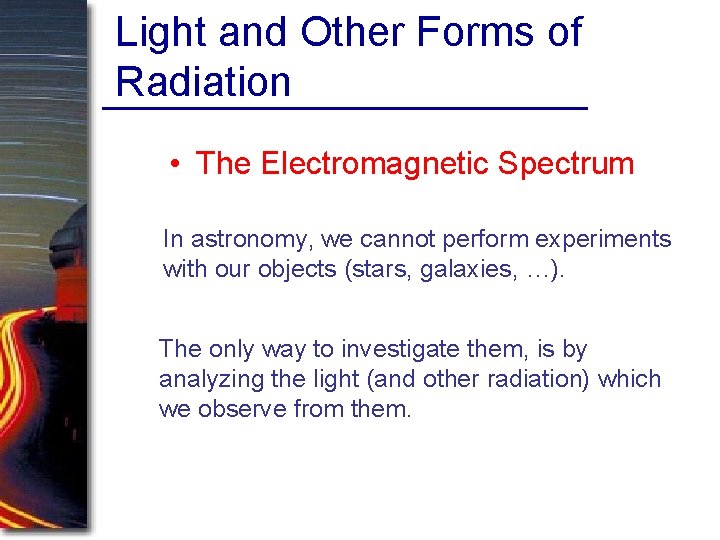 Light and Other Forms of Radiation

• The Electromagnetic Spectrum

In astronomy, we cannot perform experiments with our objects (stars, galaxies, …).

The only way to investigate them, is by analyzing the light (and other radiation) which we observe from them.